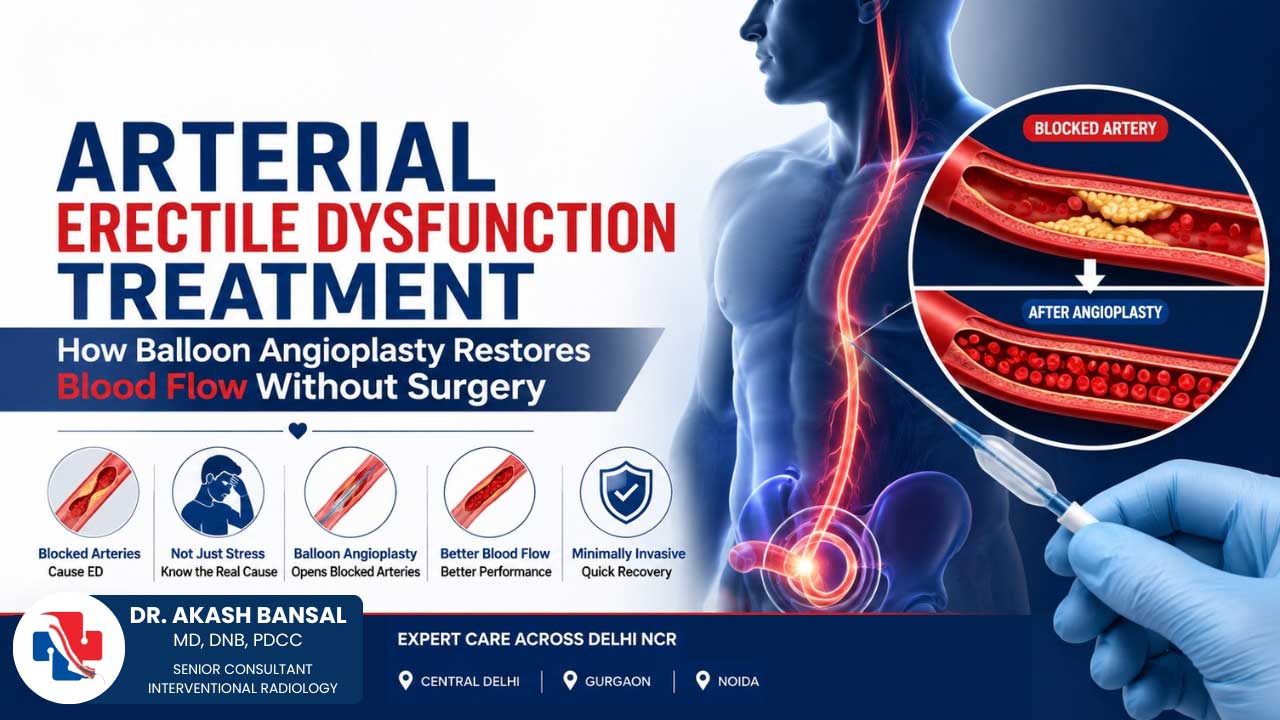 ARTERIAL
ERECTILE DYSFUNCTION
TREATMENT

How Balloon Angioplasty Restores Blood Flow Without Surgery

BLOCKED ARTERY

AFTER ANGIOPLASTY

Blocked Arteries
Cause ED

Not Just Stress
Know the Real Cause

Balloon Angioplasty
Opens Blocked Arteries

Better Blood Flow
Better Performance

Minimally Invasive
Quick Recovery

DR. AKASH BANSAL
MD, DNB, PDCC
SENIOR CONSULTANT
INTERVENTIONAL RADIOLOGY

EXPERT CARE ACROSS DELHI NCR

CENTRAL DELHI | GURGAON | NOIDA